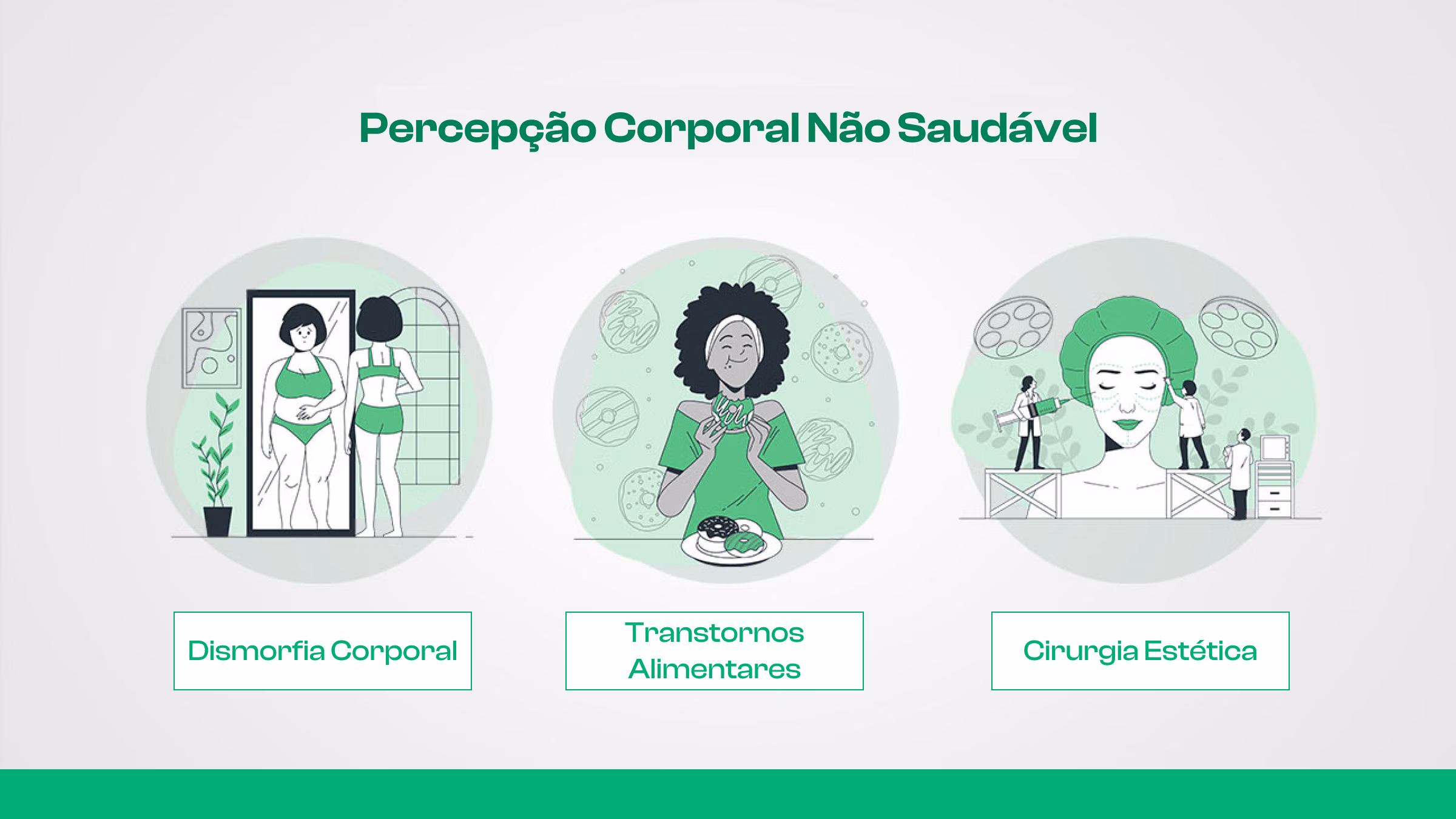 Percepção Corporal Não Saudável

Dismorfia Corporal

Transtornos Alimentares

Cirurgia Estética